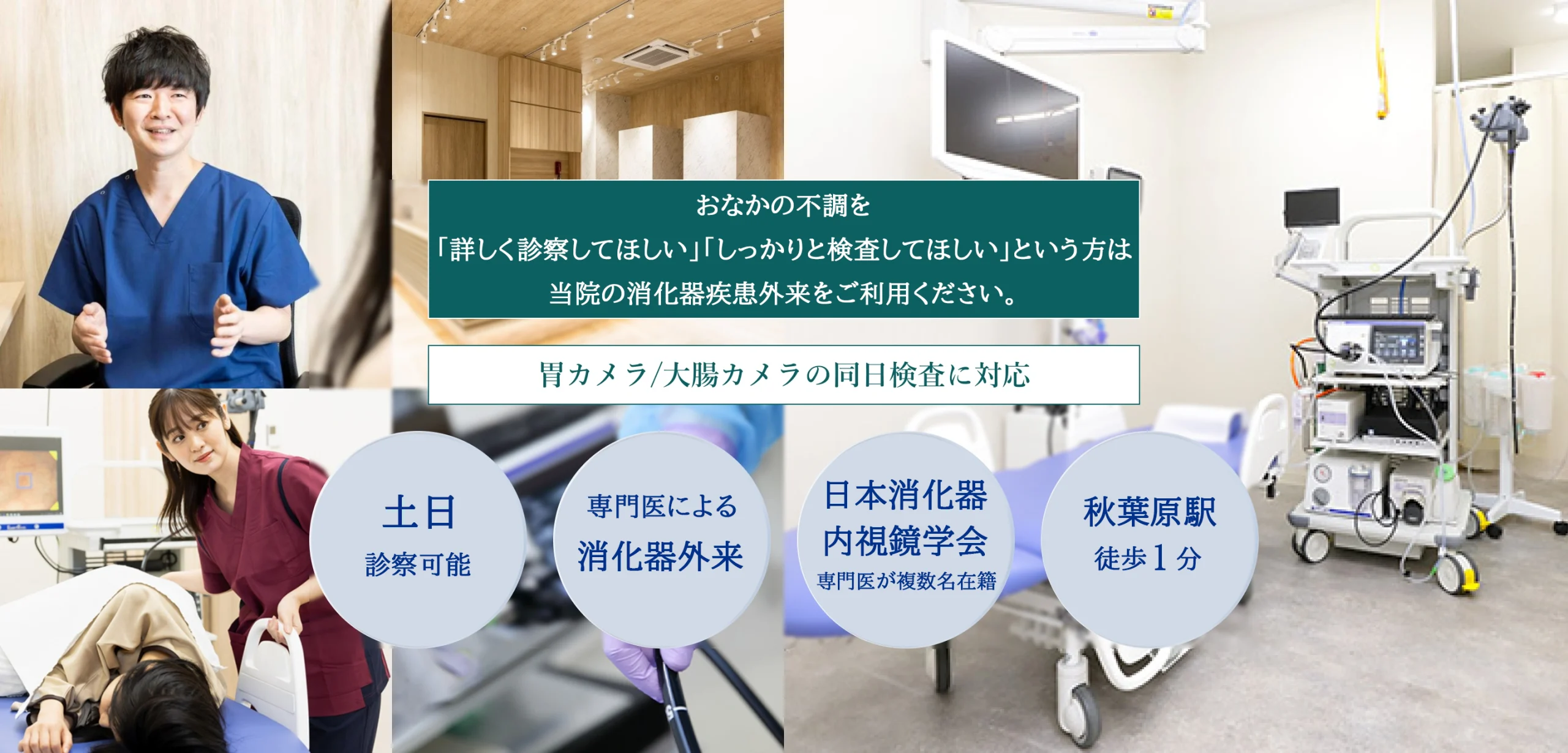 おなかの不調を
「詳しく診察してほしい」「しっかりと検査してほしい」という方は
当院の消化器疾患外来をご利用ください。

胃カメラ/大腸カメラの同日検査に対応

土日
診察可能

専門医による
消化器外来

日本消化器
内視鏡学会
専門医が複数名在籍

秋葉原駅
徒歩１分